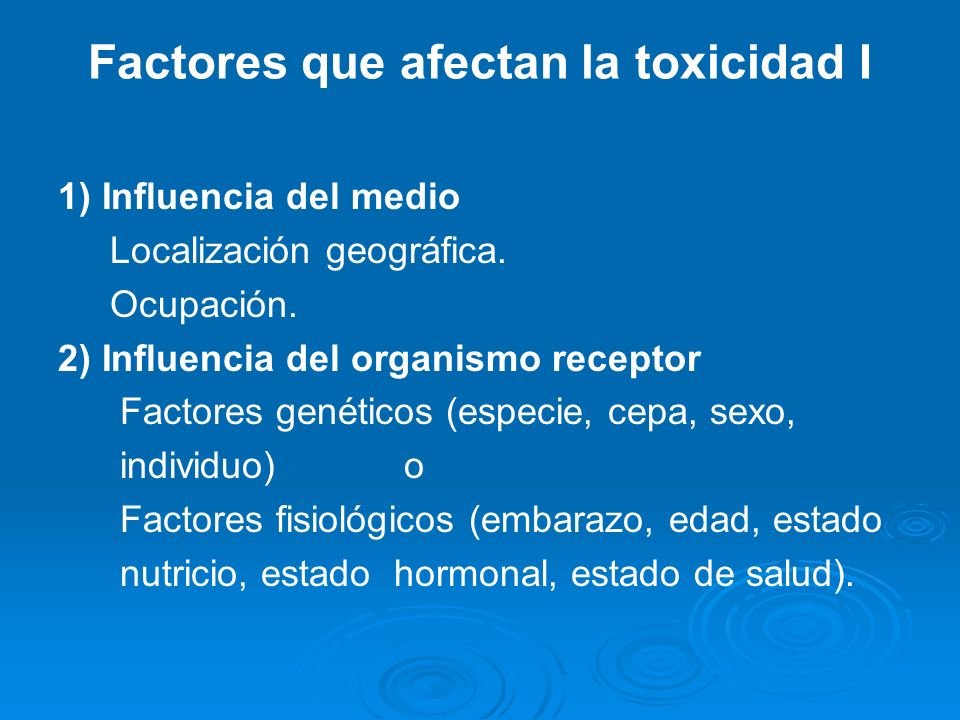 Factores que afectan la toxicidad I

1) Influencia del medio
Localización geográfica.
Ocupación.
2) Influencia del organismo receptor
Factores genéticos (especie, cepa, sexo, individuo) o
Factores fisiológicos (embarazo, edad, estado nutricio, estado hormonal, estado de salud).